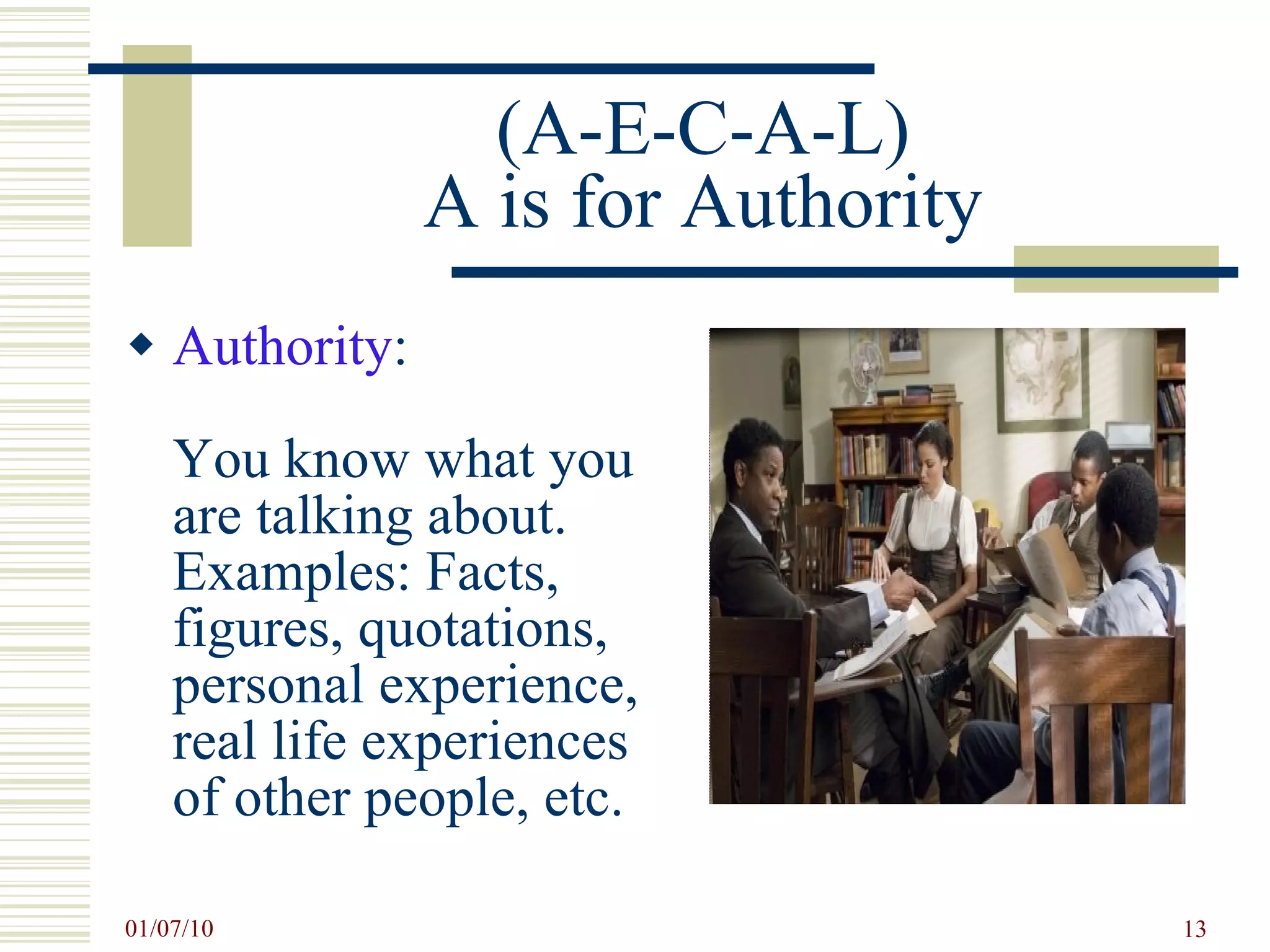 (A-E-C-A-L)
A is for Authority

◆ Authority:

You know what you are talking about. Examples: Facts, figures, quotations, personal experience, real life experiences of other people, etc.

01/07/10

13